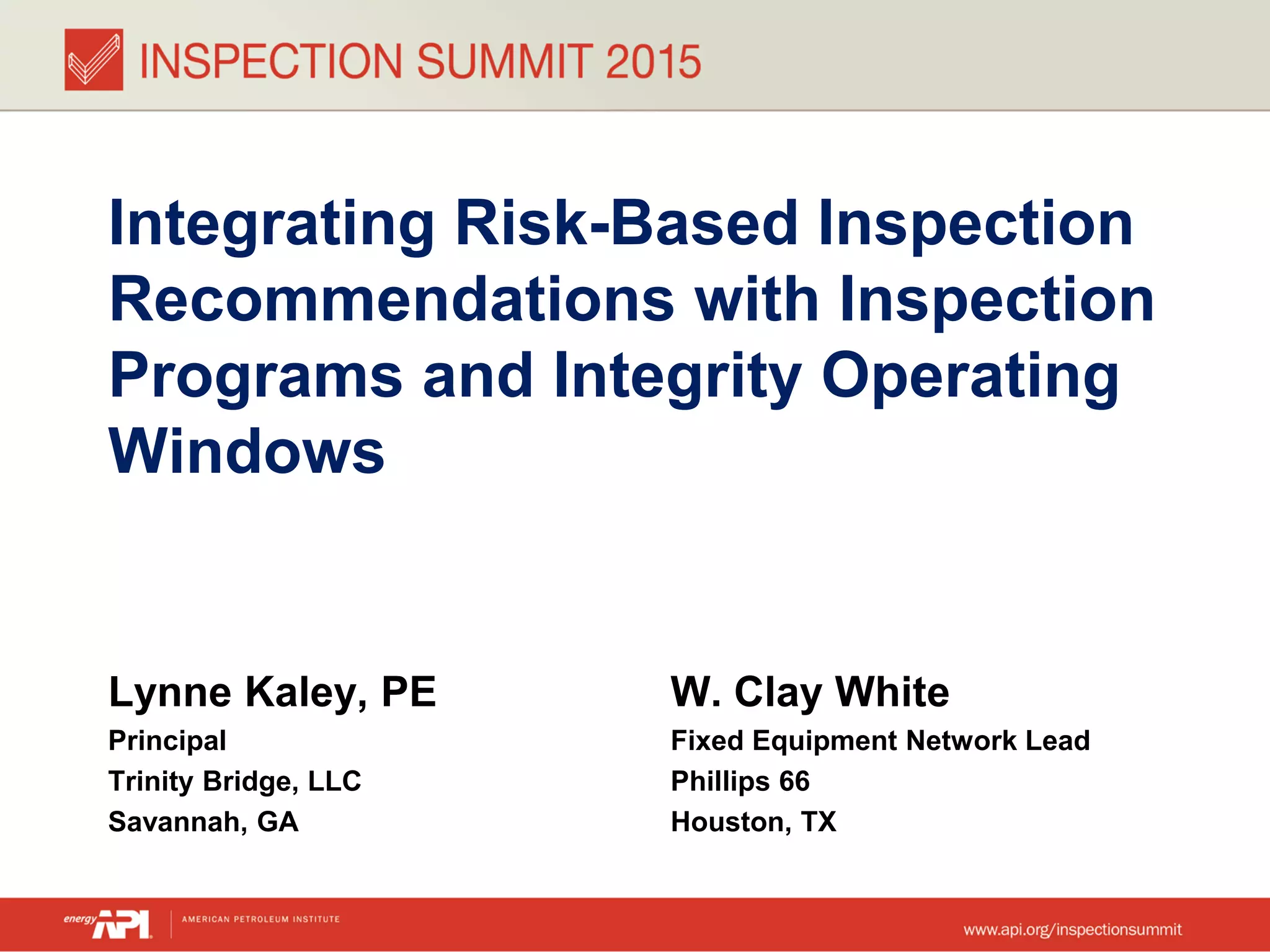 INSPECTION SUMMIT 2015

Integrating Risk-Based Inspection Recommendations with Inspection Programs and Integrity Operating Windows

Lynne Kaley, PE
Principal
Trinity Bridge, LLC
Savannah, GA

W. Clay White
Fixed Equipment Network Lead
Phillips 66
Houston, TX

energy API AMERICAN PETROLEUM INSTITUTE

www.api.org/inspectionsummit